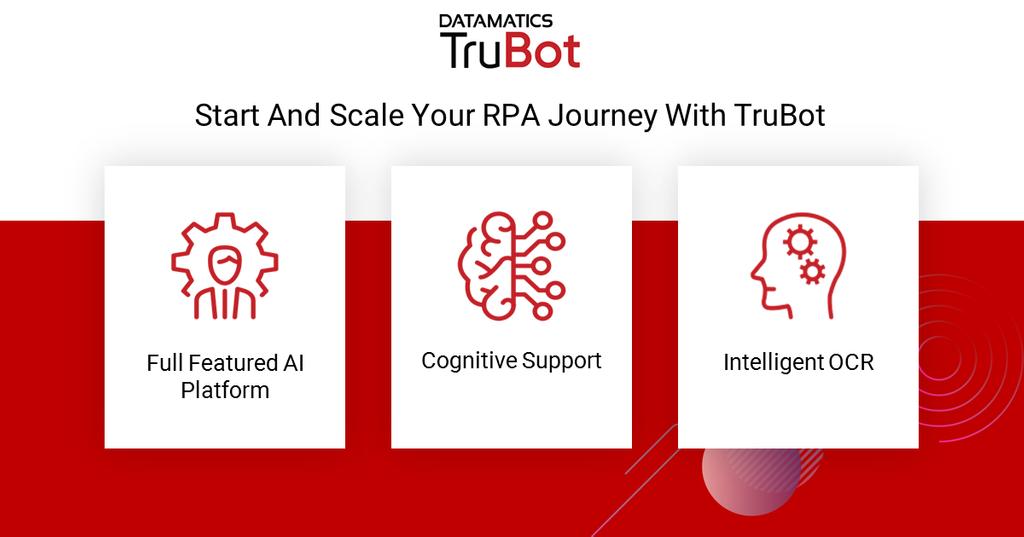 DATAMATICS
TruBot

Start And Scale Your RPA Journey With TruBot

Full Featured AI Platform

Cognitive Support

Intelligent OCR